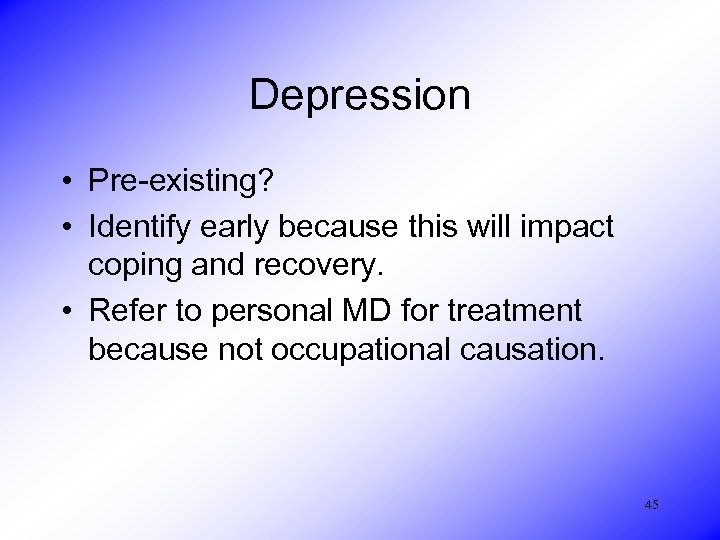 Depression

• Pre-existing?
• Identify early because this will impact coping and recovery.
• Refer to personal MD for treatment because not occupational causation.

45